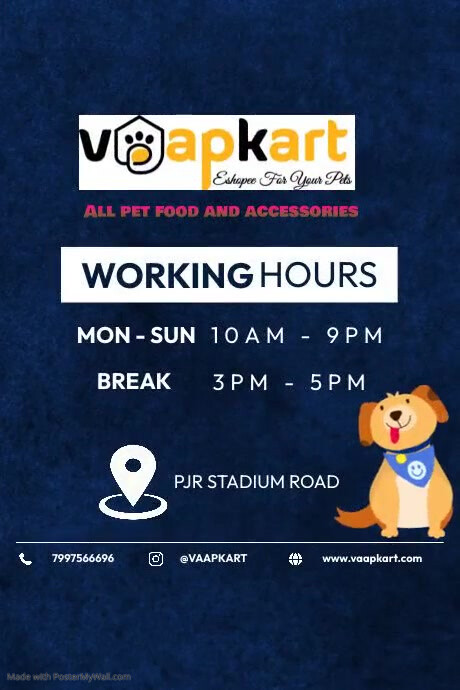 vapkart
Eshopee For Your Pets

ALL PET FOOD AND ACCESSORIES

WORKING HOURS

MON - SUN 10AM - 9PM

BREAK 3PM - 5PM

PJR STADIUM ROAD

7997566696 @VAAPKART www.vaapkart.com

Made with PosterMyWall.com